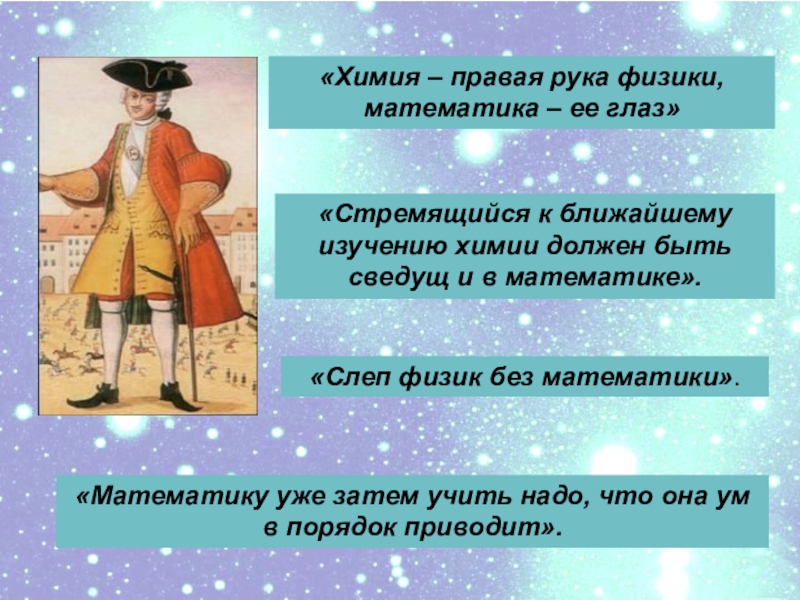 «Химия – правая рука физики, математика – ее глаз»

«Стремящийся к ближайшему изучению химии должен быть сведущ и в математике».

«Слеп физик без математики».

«Математику уже затем учить надо, что она ум в порядок приводит».